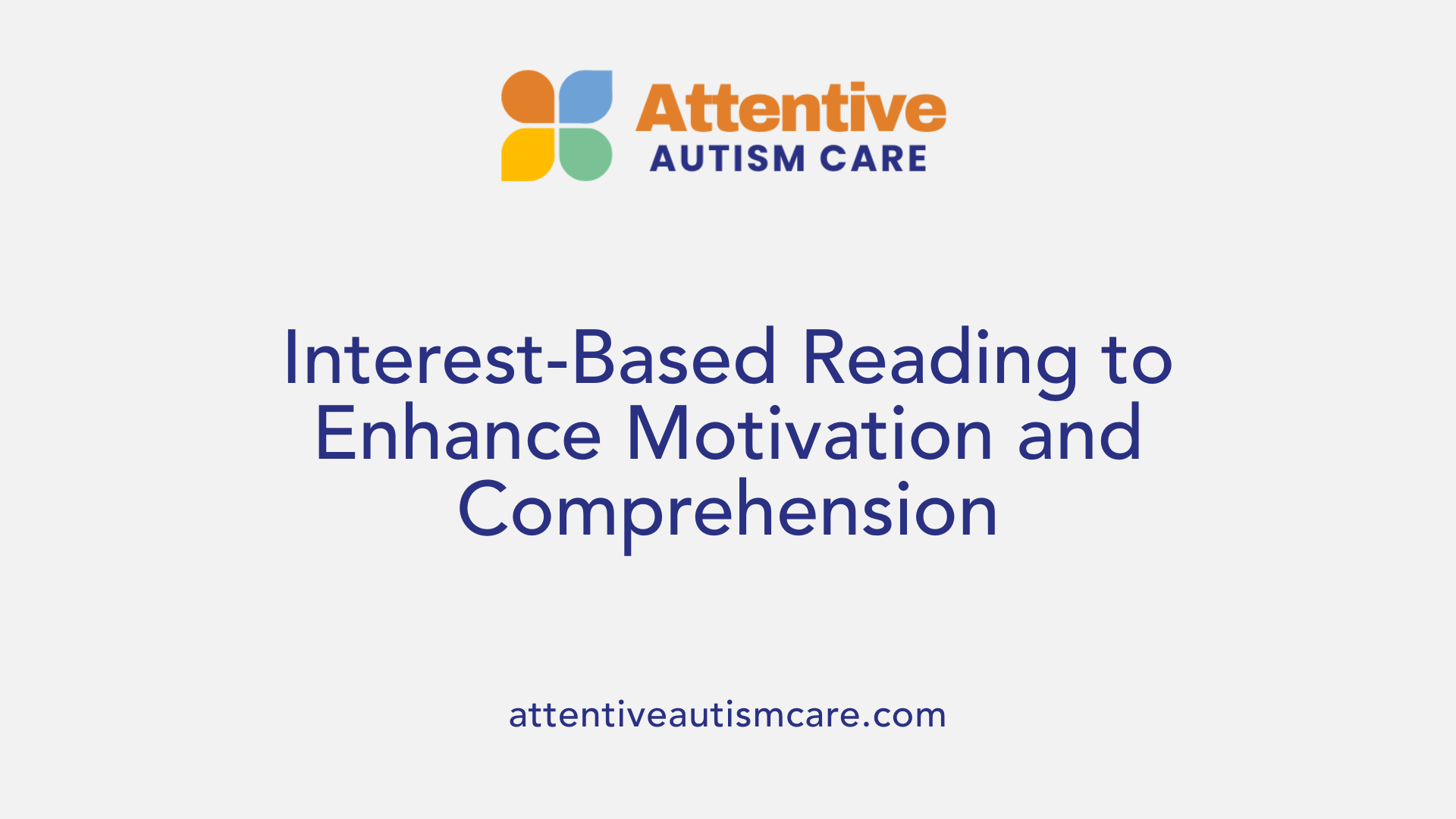 Attentive
AUTISM CARE

Interest-Based Reading to Enhance Motivation and Comprehension

attentiveautismcare.com